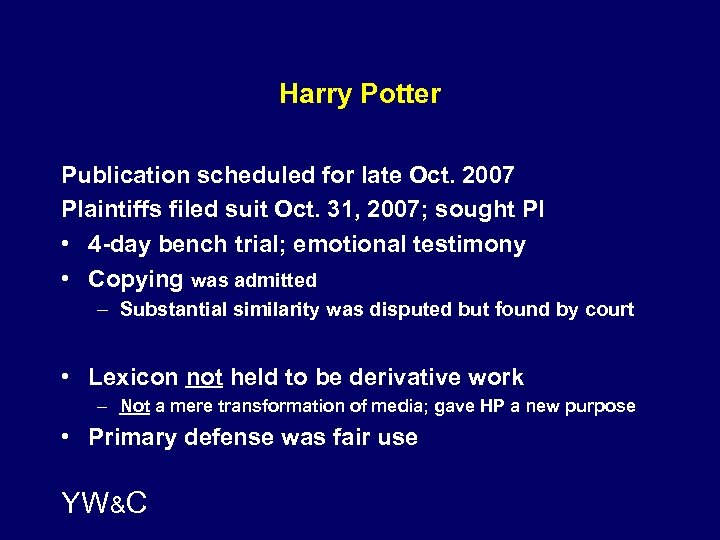 Harry Potter

Publication scheduled for late Oct. 2007

Plaintiffs filed suit Oct. 31, 2007; sought PI

• 4-day bench trial; emotional testimony

• Copying was admitted

– Substantial similarity was disputed but found by court

• Lexicon not held to be derivative work

– Not a mere transformation of media; gave HP a new purpose

• Primary defense was fair use

YW&C